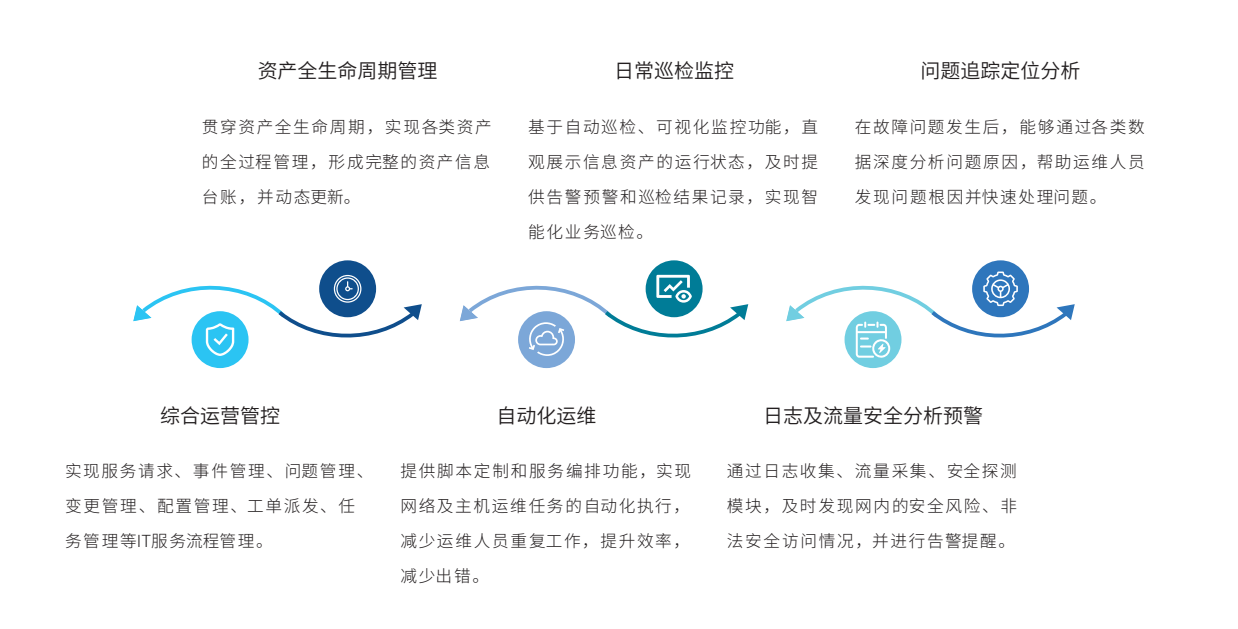 资产全生命周期管理

贯穿资产全生命周期，实现各类资产的全过程管理，形成完整的资产信息台账，并动态更新。

日常巡检监控

基于自动巡检、可视化监控功能，直观展示信息资产的运行状态，及时提供告警预警和巡检结果记录，实现智能化业务巡检。

问题追踪定位分析

在故障问题发生后，能够通过各类数据深度分析问题原因，帮助运维人员发现问题根因并快速处理问题。

综合运营管控

实现服务请求、事件管理、问题管理、变更管理、配置管理、工单派发、任务管理等IT服务流程管理。

自动化运维

提供脚本定制和服务编排功能，实现网络及主机运维任务的自动化执行，减少运维人员重复工作，提升效率，减少出错。

日志及流量安全分析预警

通过日志收集、流量采集、安全探测模块，及时发现网内的安全风险、非法安全访问情况，并进行告警提醒。